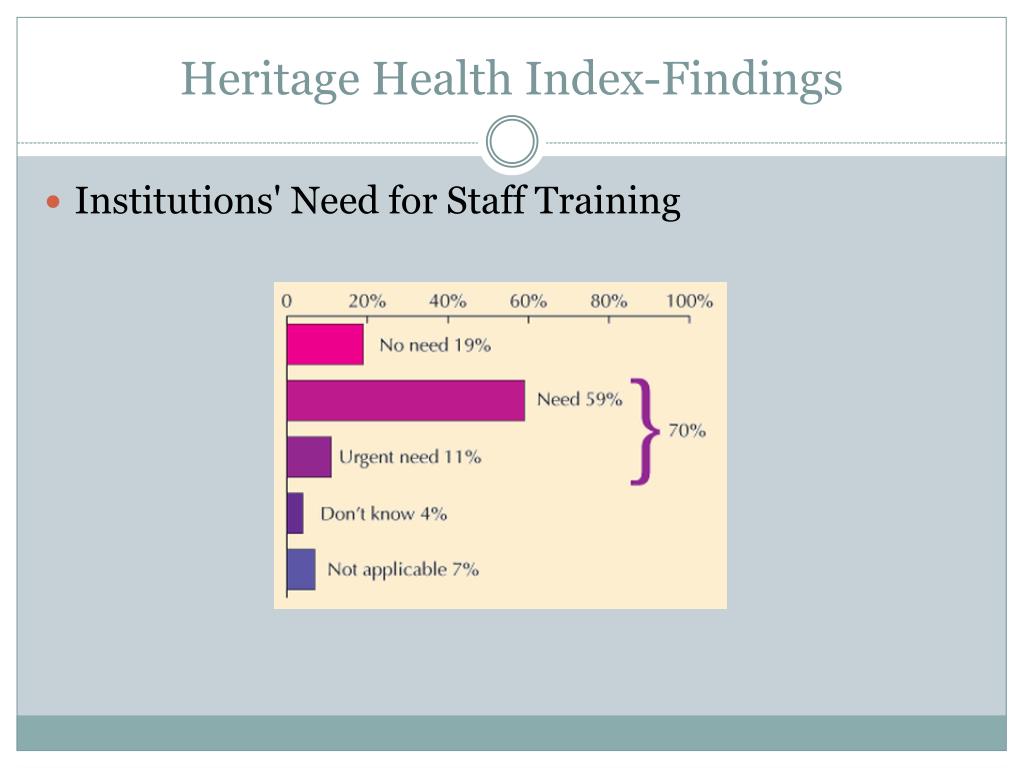 Heritage Health Index-Findings

Institutions' Need for Staff Training

0 20% 40% 60% 80% 100%

No need 19%

Need 59%

Urgent need 11%

70%

Don't know 4%

Not applicable 7%